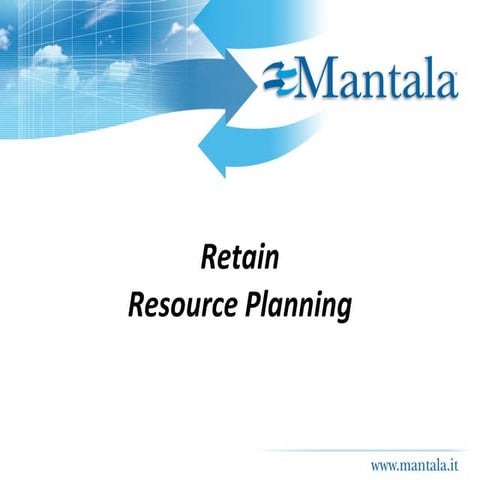 Mantala

Retain
Resource Planning

www.mantala.it